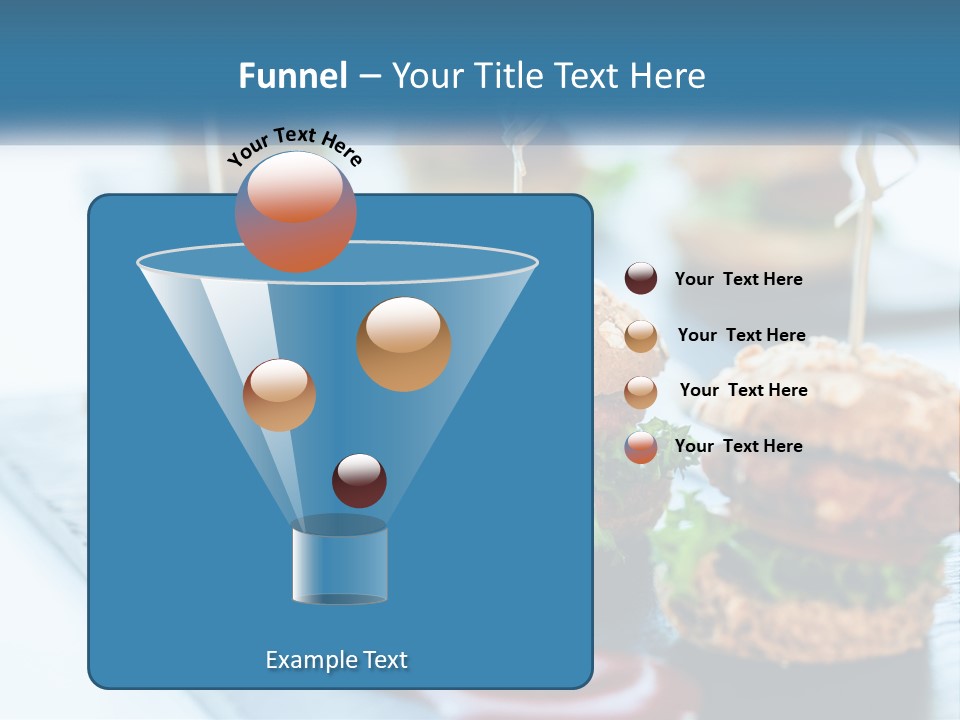 Funnel – Your Title Text Here

Your Text Here

Example Text

Your Text Here

Your Text Here

Your Text Here

Your Text Here